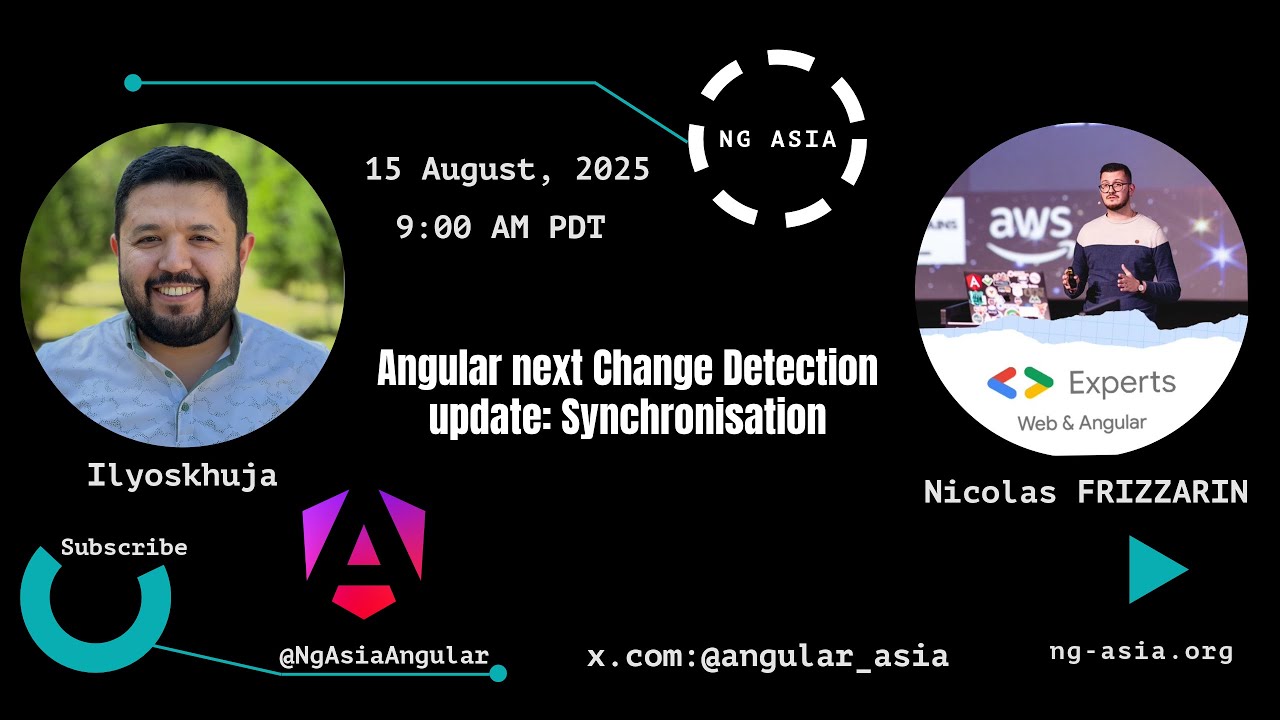 NG ASIA

15 August, 2025

9:00 AM PDT

aws

Experts
Web & Angular

Angular next Change Detection update: Synchronisation

Ilyoskhuja

Nicolas FRIZZARIN

Subscribe

@NgAsiaAngular

x.com:@angular_asia

ng-asia.org